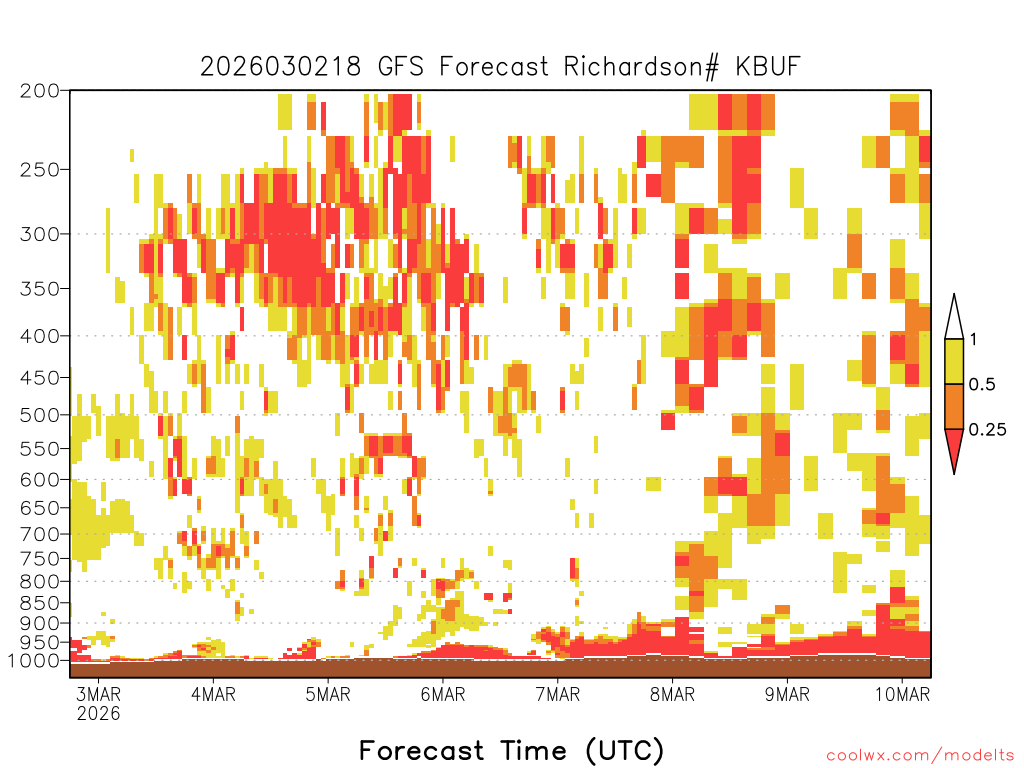 2026030218 GFS Forecast Richardson# KBUF

200
250
300
350
400
450
500
550
600
650
700
750
800
850
900
950
1000

1
0.5
0.25

3MAR 2026
4MAR
5MAR
6MAR
7MAR
8MAR
9MAR
10MAR

Forecast Time (UTC)

coolwx.com/modelts